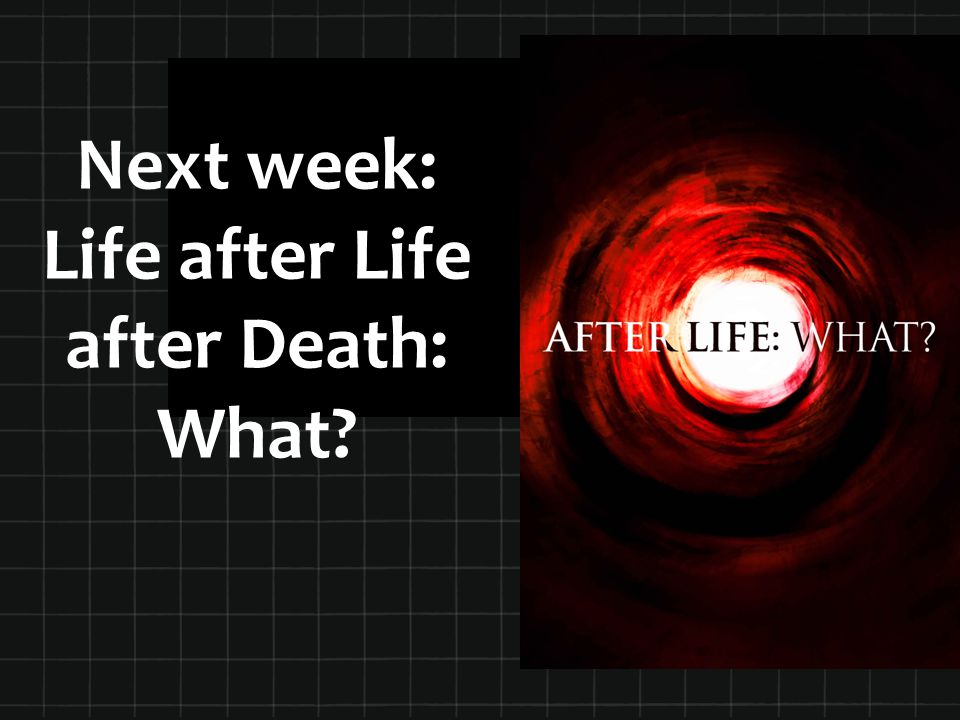 Next week:
Life after Life after Death: What?

AFTER LIFE: WHAT?